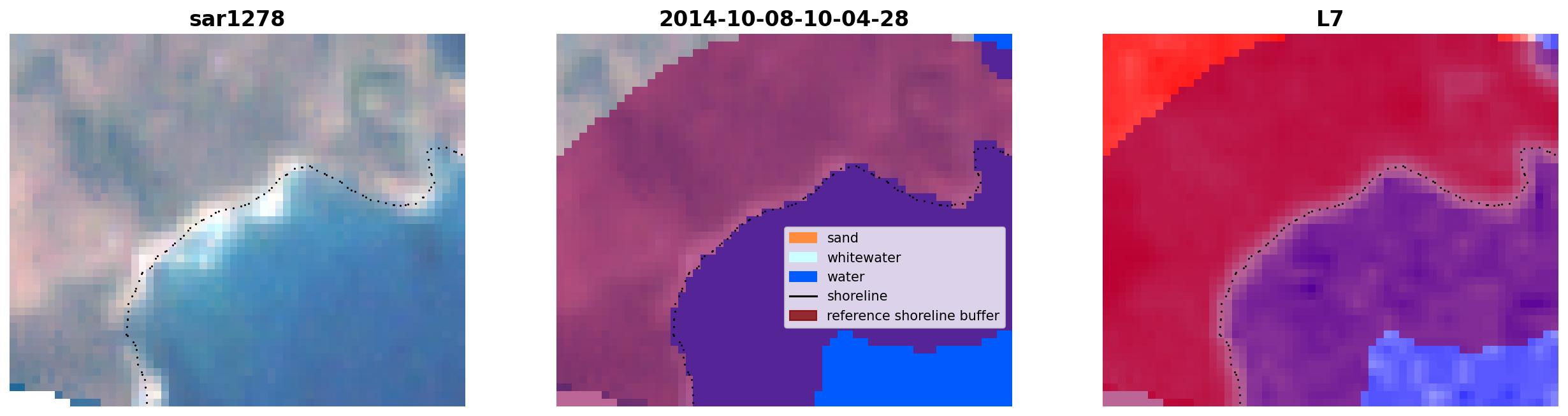 sar1278

2014-10-08-10-04-28

sand
whitewater
water
shoreline
reference shoreline buffer

L7